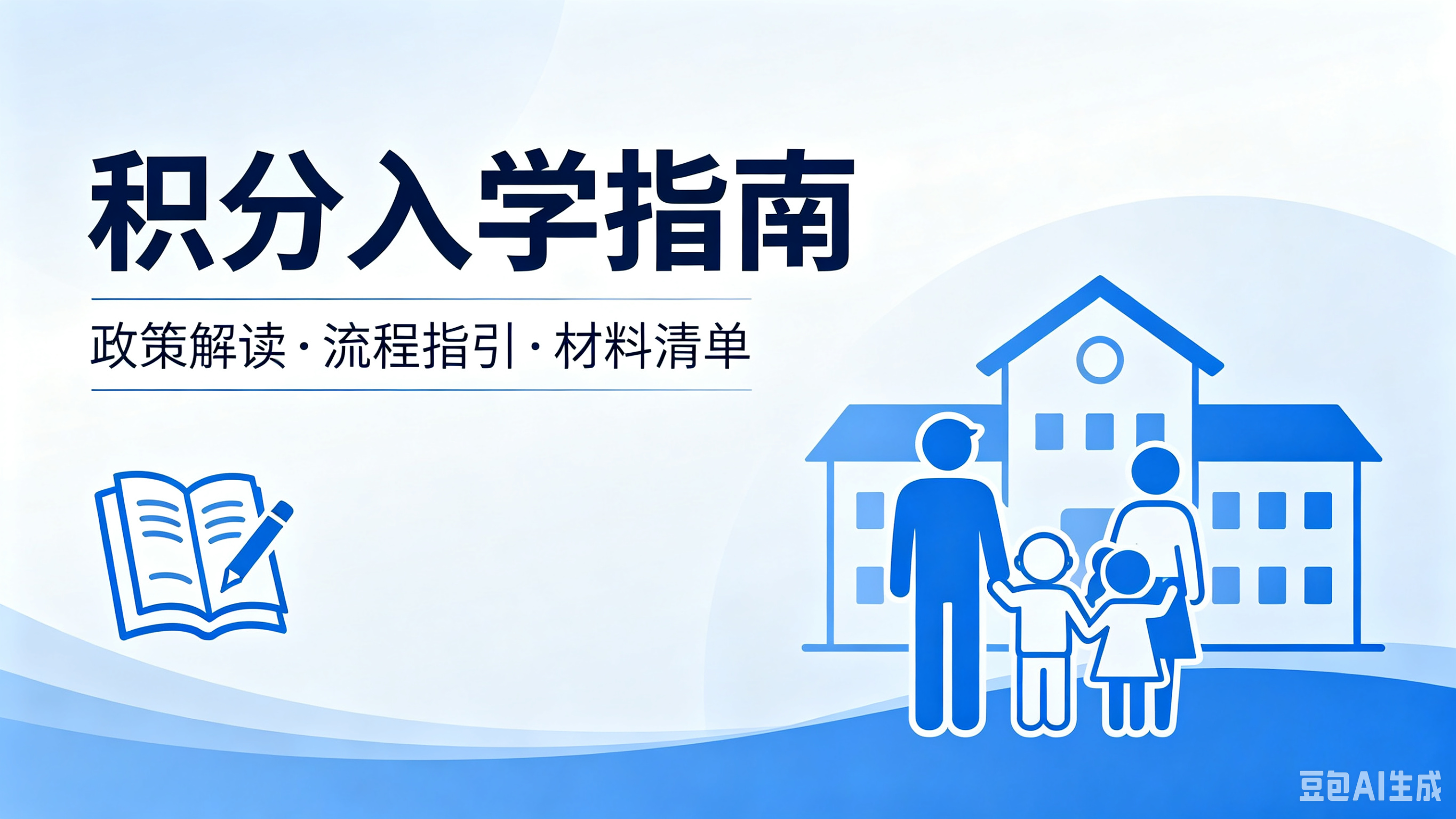 积分入学指南

政策解读·流程指引·材料清单

豆包AI生成